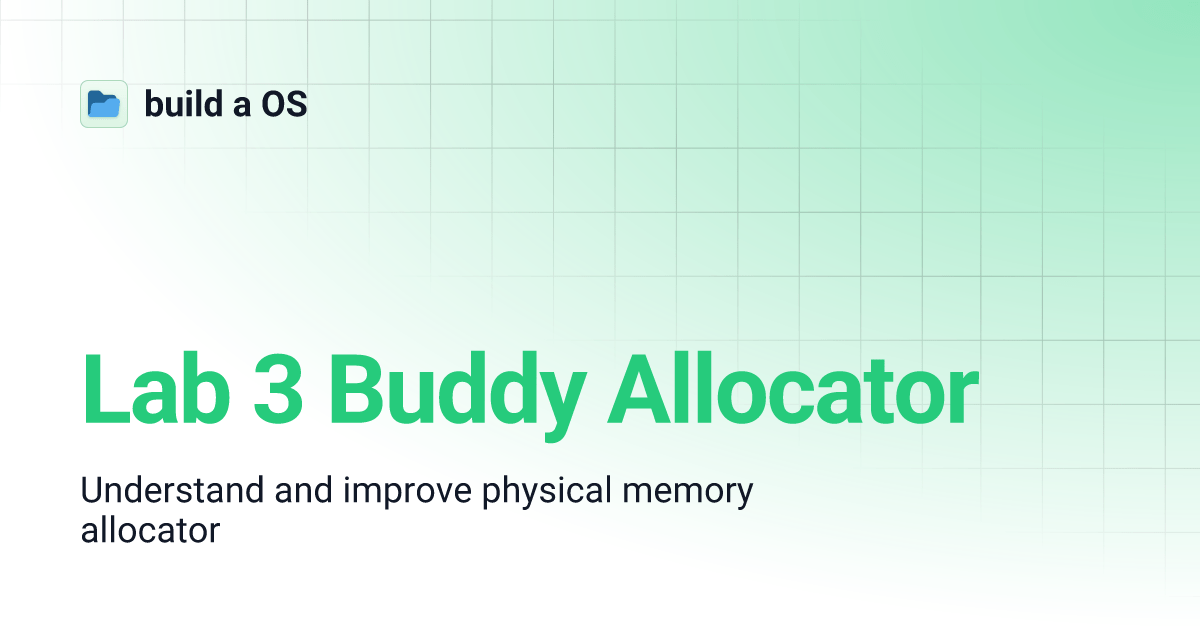 build a OS

Lab 3 Buddy Allocator

Understand and improve physical memory allocator